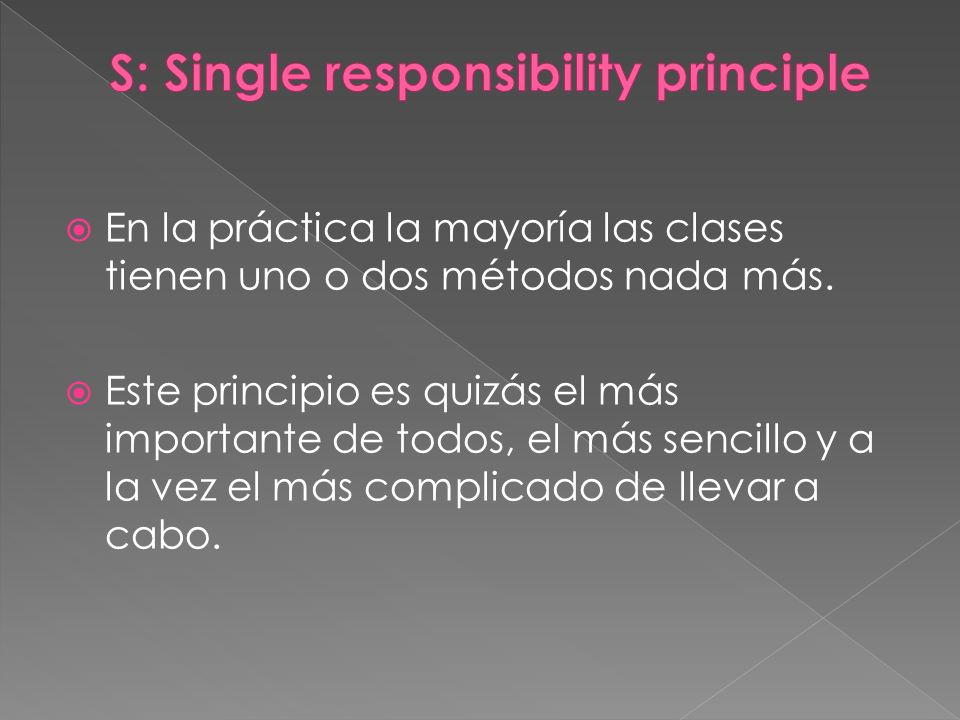 S: Single responsibility principle

En la práctica la mayoría las clases tienen uno o dos métodos nada más.

Este principio es quizás el más importante de todos, el más sencillo y a la vez el más complicado de llevar a cabo.